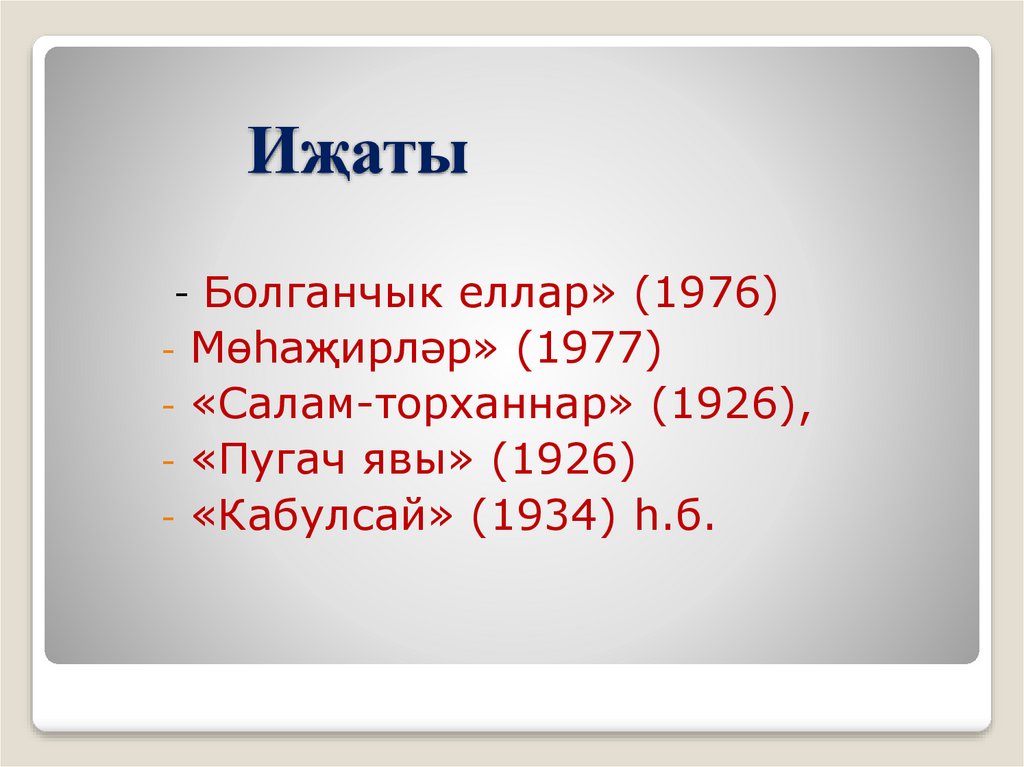 Иҗаты

- Болганчык еллар» (1976)
- Мөһаҗирләр» (1977)
- «Салам-торханнар» (1926),
- «Пугач явы» (1926)
- «Кабулсай» (1934) һ.б.